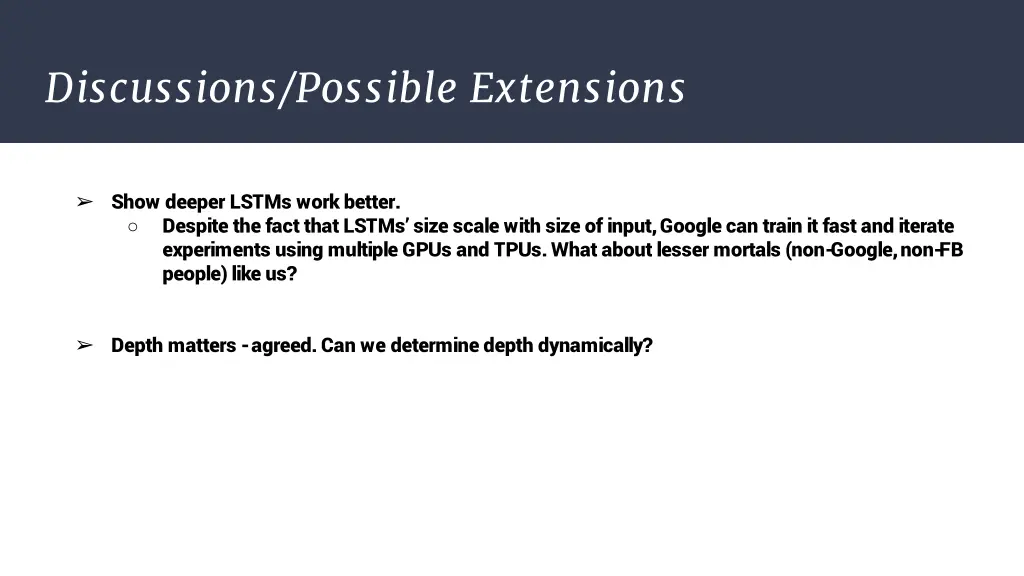 Discussions/Possible Extensions

➢ Show deeper LSTMs work better.
○ Despite the fact that LSTMs' size scale with size of input, Google can train it fast and iterate experiments using multiple GPUs and TPUs. What about lesser mortals (non-Google, non-FB people) like us?

➢ Depth matters - agreed. Can we determine depth dynamically?